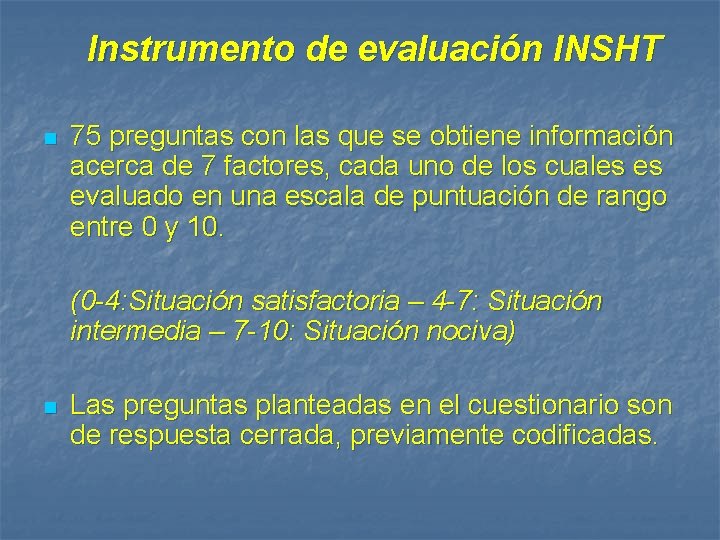 Instrumento de evaluación INSHT

75 preguntas con las que se obtiene información acerca de 7 factores, cada uno de los cuales es evaluado en una escala de puntuación de rango entre 0 y 10.

(0-4:Situación satisfactoria – 4-7: Situación intermedia – 7-10: Situación nociva)

Las preguntas planteadas en el cuestionario son de respuesta cerrada, previamente codificadas.